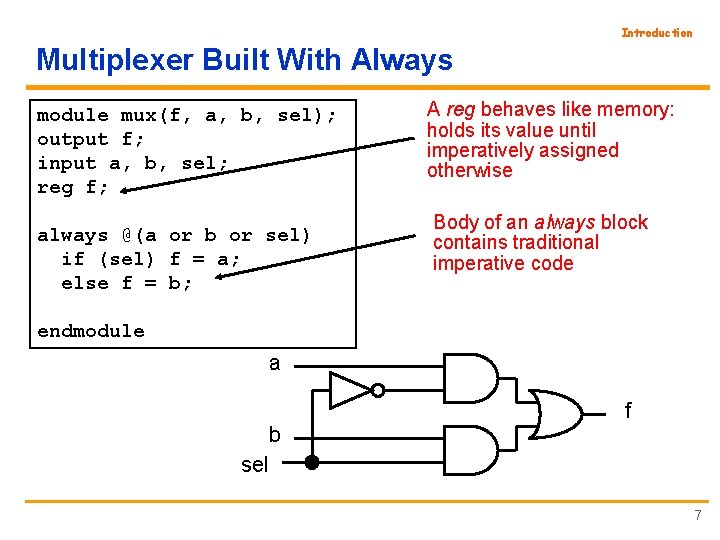 Introduction

Multiplexer Built With Always

module mux(f, a, b, sel);
output f;
input a, b, sel;
reg f;

always @(a or b or sel)
  if (sel) f = a;
  else f = b;

endmodule

A reg behaves like memory: holds its value until imperatively assigned otherwise

Body of an always block contains traditional imperative code

a

b

sel

f

7